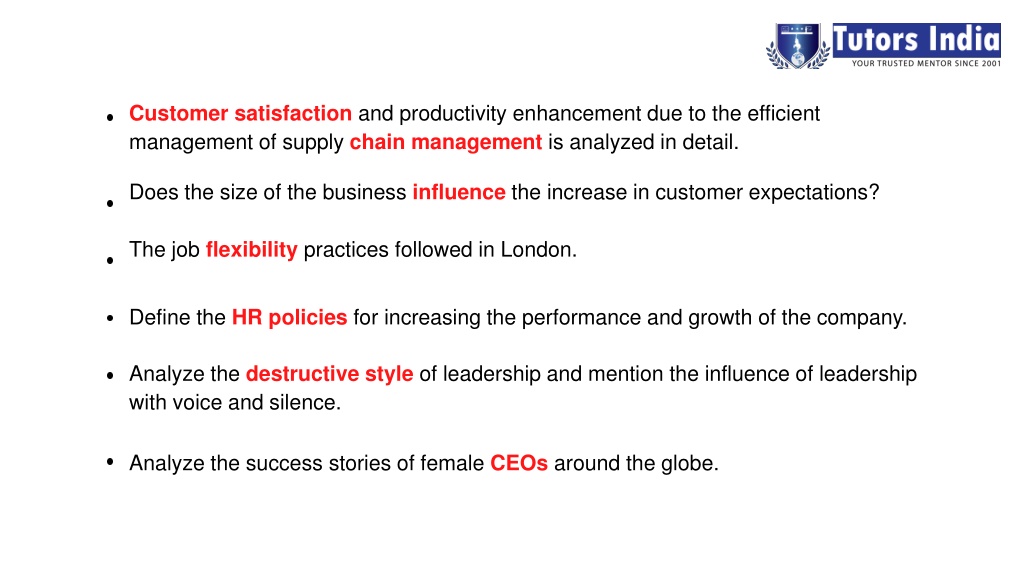 Tutors India
YOUR TRUSTED MENTOR SINCE 2001

• Customer satisfaction and productivity enhancement due to the efficient management of supply chain management is analyzed in detail.

• Does the size of the business influence the increase in customer expectations?

• The job flexibility practices followed in London.

• Define the HR policies for increasing the performance and growth of the company.

• Analyze the destructive style of leadership and mention the influence of leadership with voice and silence.

• Analyze the success stories of female CEOs around the globe.